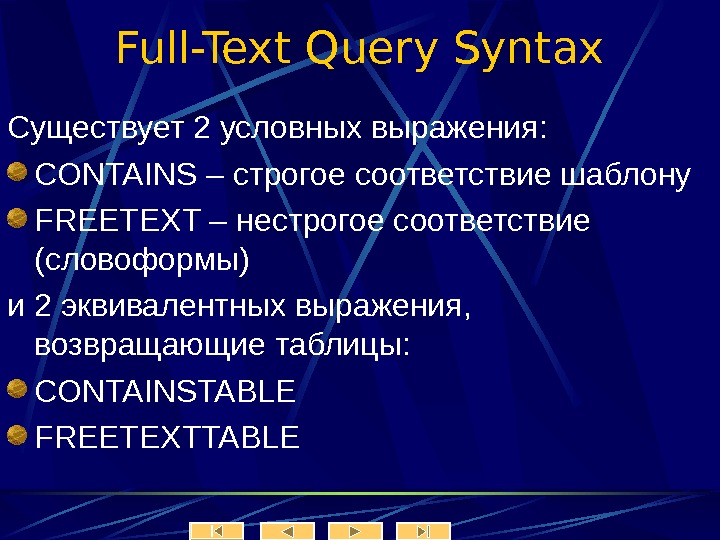 Full-Text Query Syntax

Существует 2 условных выражения:

CONTAINS – строгое соответствие шаблону

FREETEXT – нестрогое соответствие (словоформы)

и 2 эквивалентных выражения, возвращающие таблицы:

CONTAINSTABLE

FREETEXTTABLE